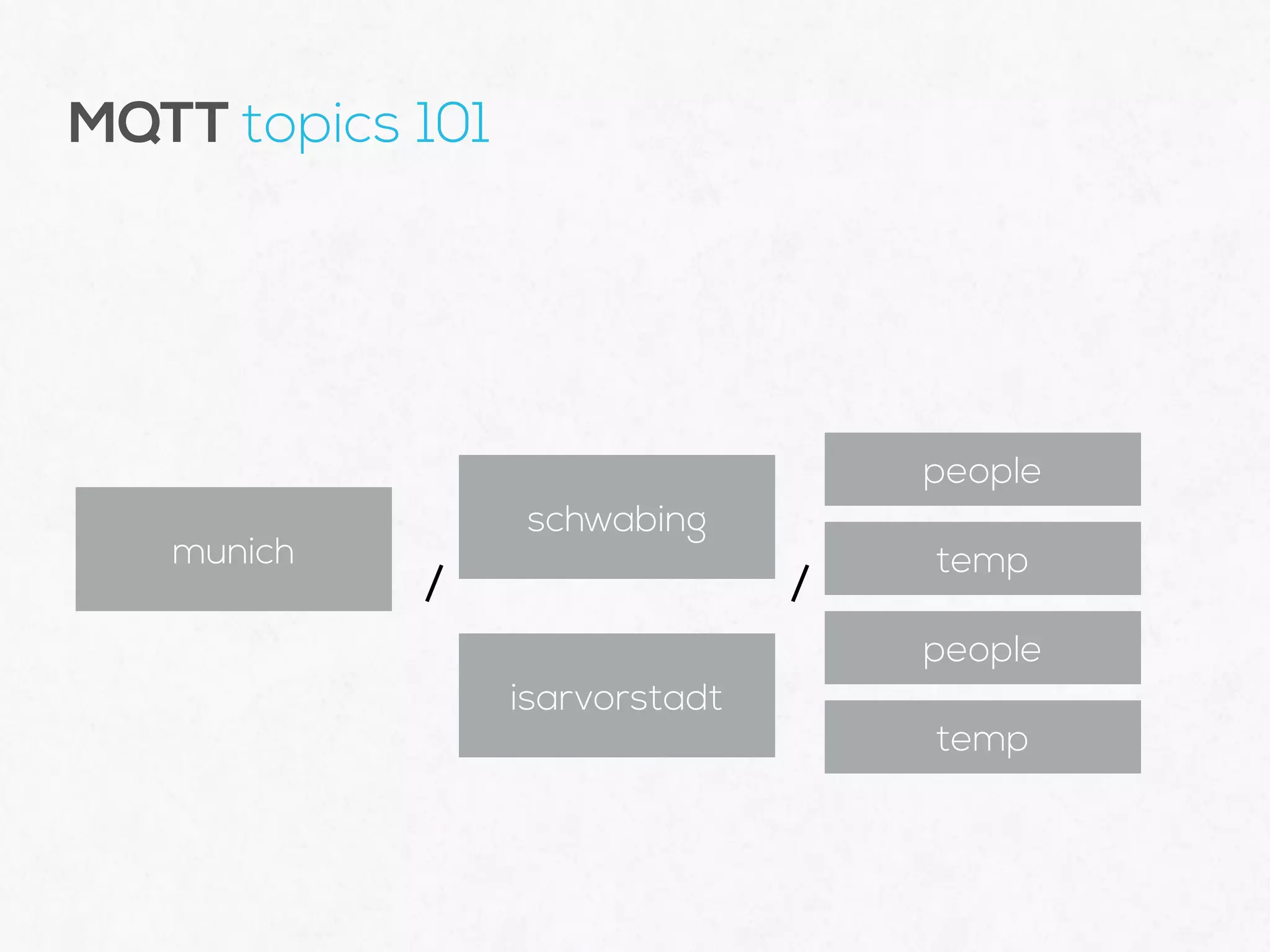 MQTT topics 101

munich

/

schwabing

isarvorstadt

/

people

temp

people

temp